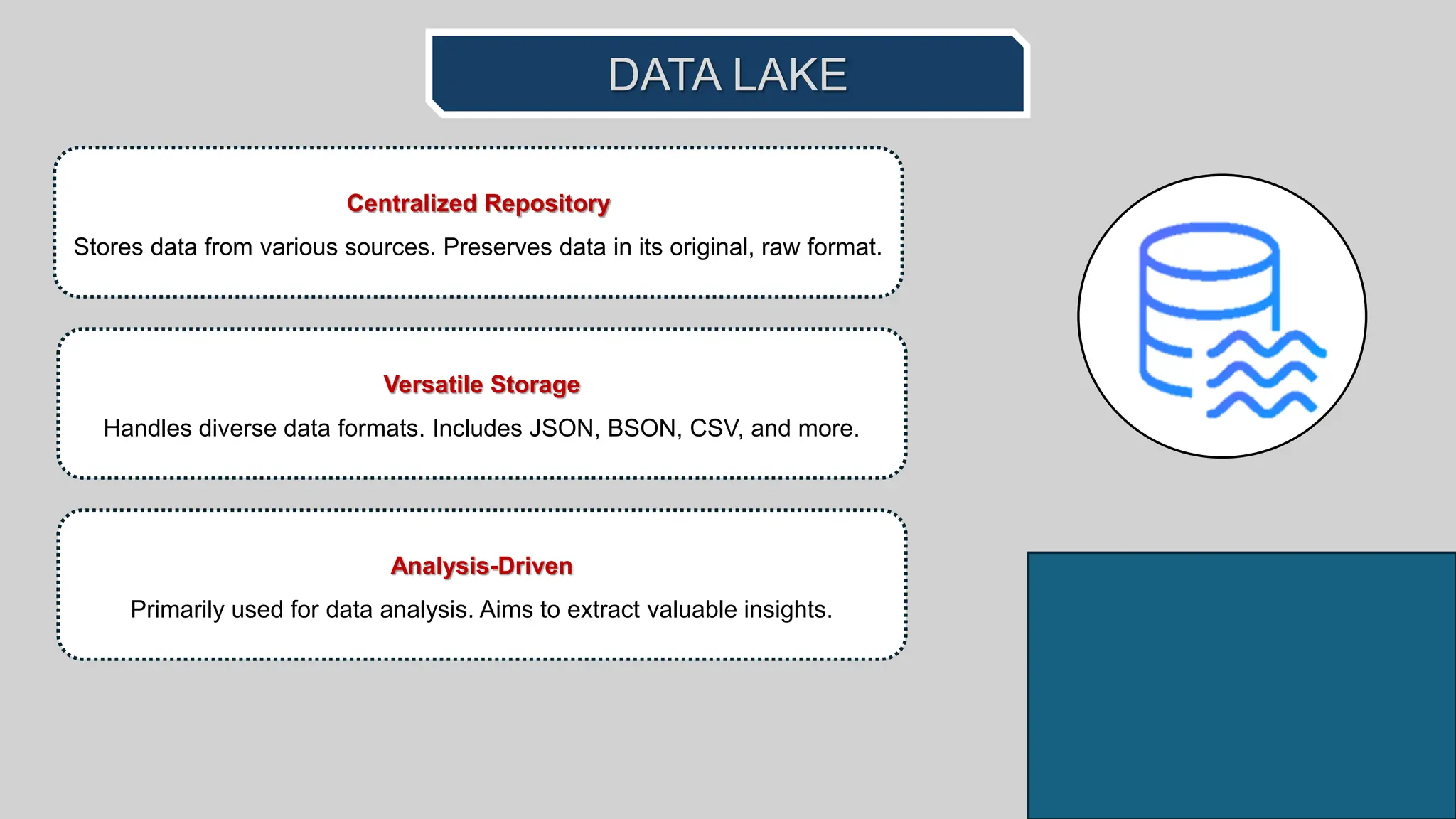 DATA LAKE

Centralized Repository

Stores data from various sources. Preserves data in its original, raw format.

Versatile Storage

Handles diverse data formats. Includes JSON, BSON, CSV, and more.

Analysis-Driven

Primarily used for data analysis. Aims to extract valuable insights.